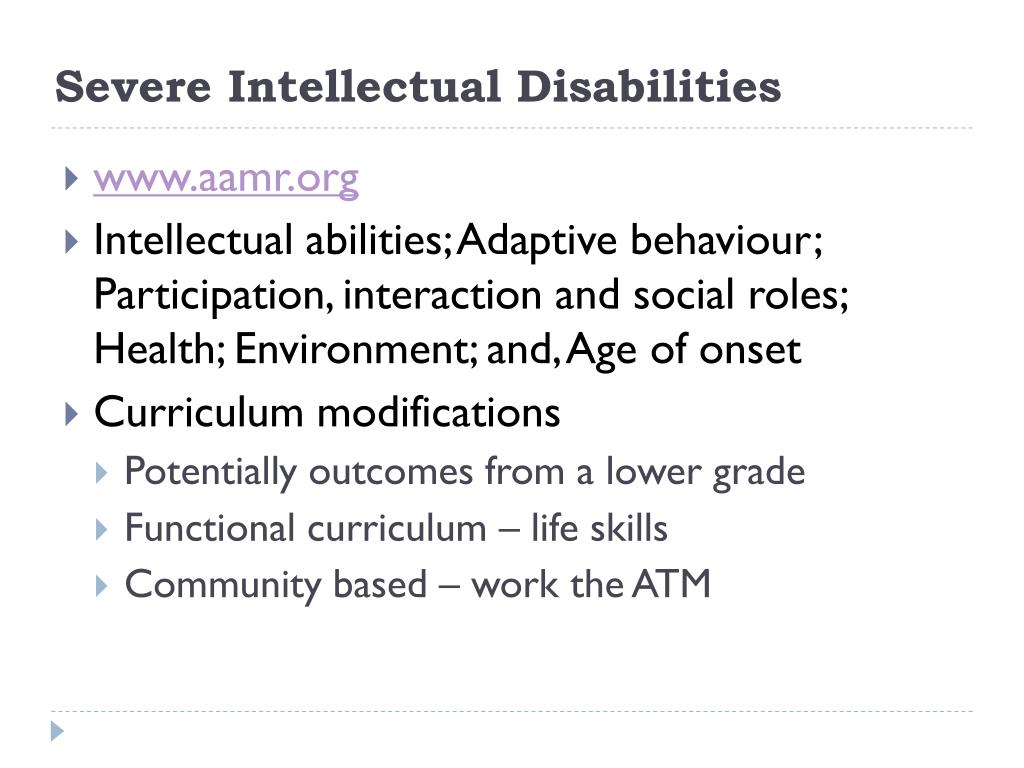 Severe Intellectual Disabilities

www.aamr.org

Intellectual abilities; Adaptive behaviour; Participation, interaction and social roles; Health; Environment; and, Age of onset

Curriculum modifications

Potentially outcomes from a lower grade

Functional curriculum – life skills

Community based – work the ATM